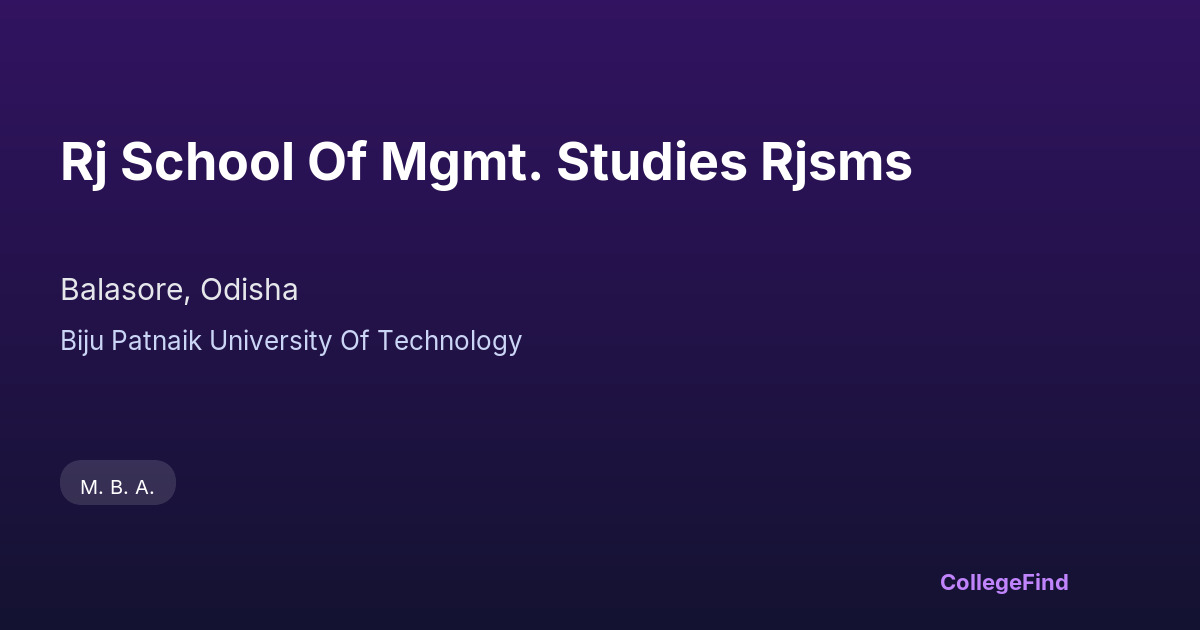 Rj School Of Mgmt. Studies Rjsms

Balasore, Odisha

Biju Patnaik University Of Technology

M. B. A.

CollegeFind